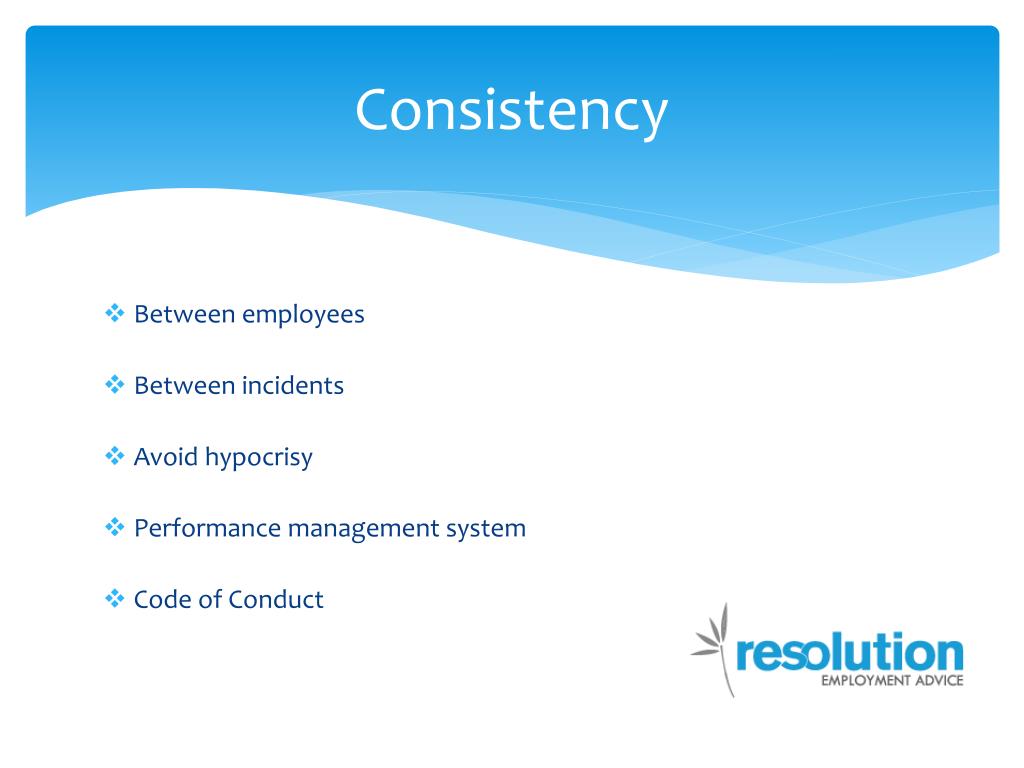 Consistency

❖ Between employees

❖ Between incidents

❖ Avoid hypocrisy

❖ Performance management system

❖ Code of Conduct

resolution
EMPLOYMENT ADVICE